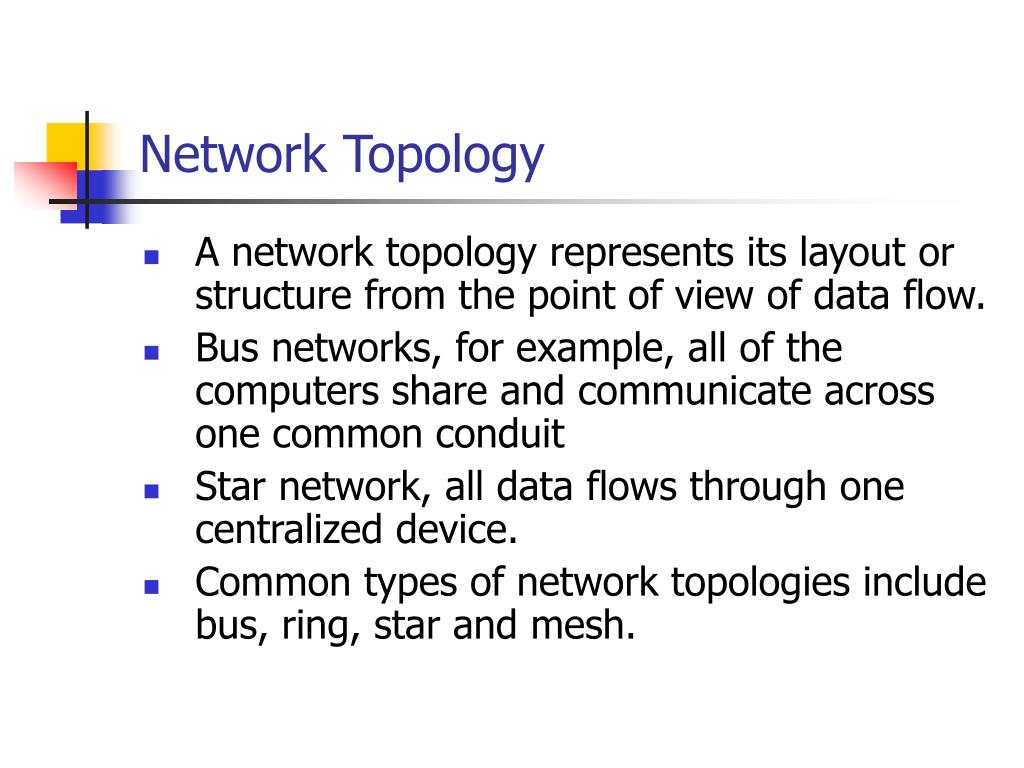 Network Topology

- A network topology represents its layout or structure from the point of view of data flow.
- Bus networks, for example, all of the computers share and communicate across one common conduit
- Star network, all data flows through one centralized device.
- Common types of network topologies include bus, ring, star and mesh.